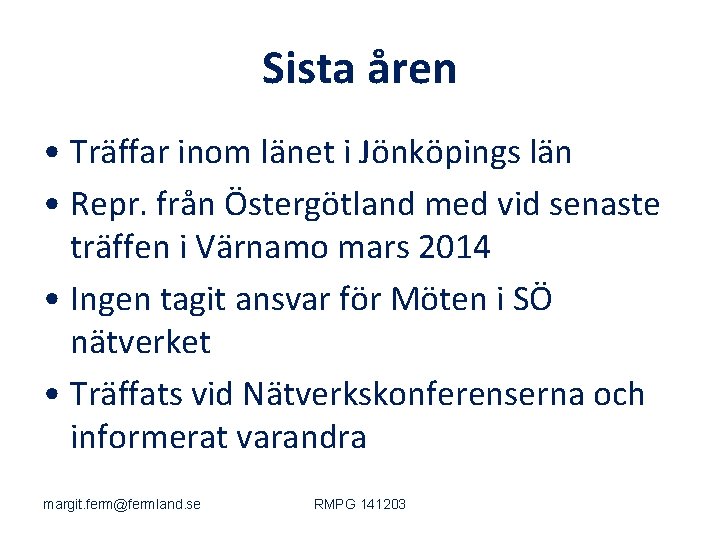 Sista åren

• Träffar inom länet i Jönköpings län
• Repr. från Östergötland med vid senaste träffen i Värnamo mars 2014
• Ingen tagit ansvar för Möten i SÖ nätverket
• Träffats vid Nätverkskonferenserna och informerat varandra

margit.ferm@fermland.se

RMPG 141203